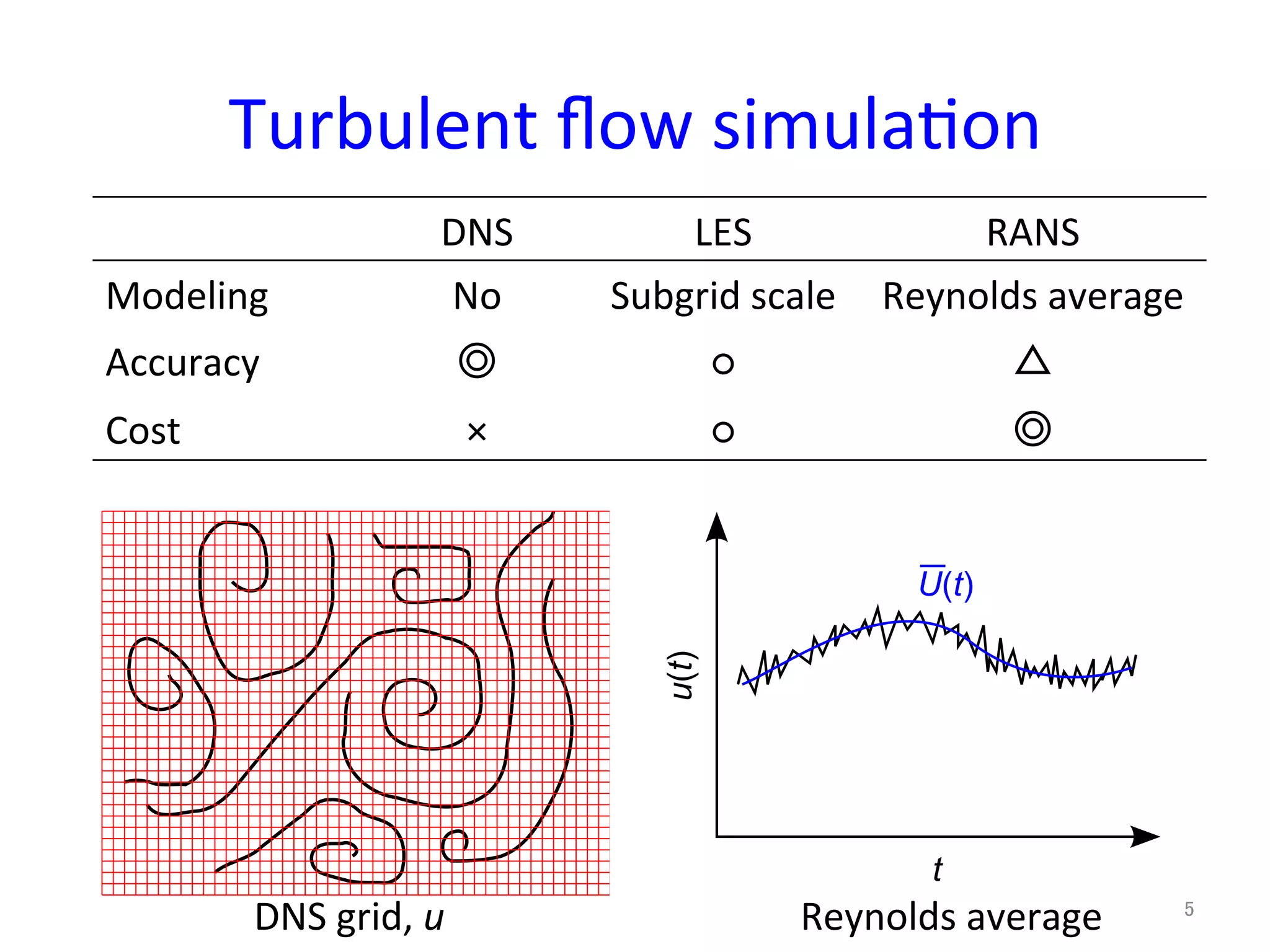 Turbulent flow simulation

| | DNS | LES | RANS |
|---|---|---|---|
| Modeling | No | Subgrid scale | Reynolds average |
| Accuracy | ◎ | ○ | △ |
| Cost | × | ○ | ◎ |

DNS grid, $u$

$\overline{U}(t)$

$u(t)$

$t$

Reynolds average

5